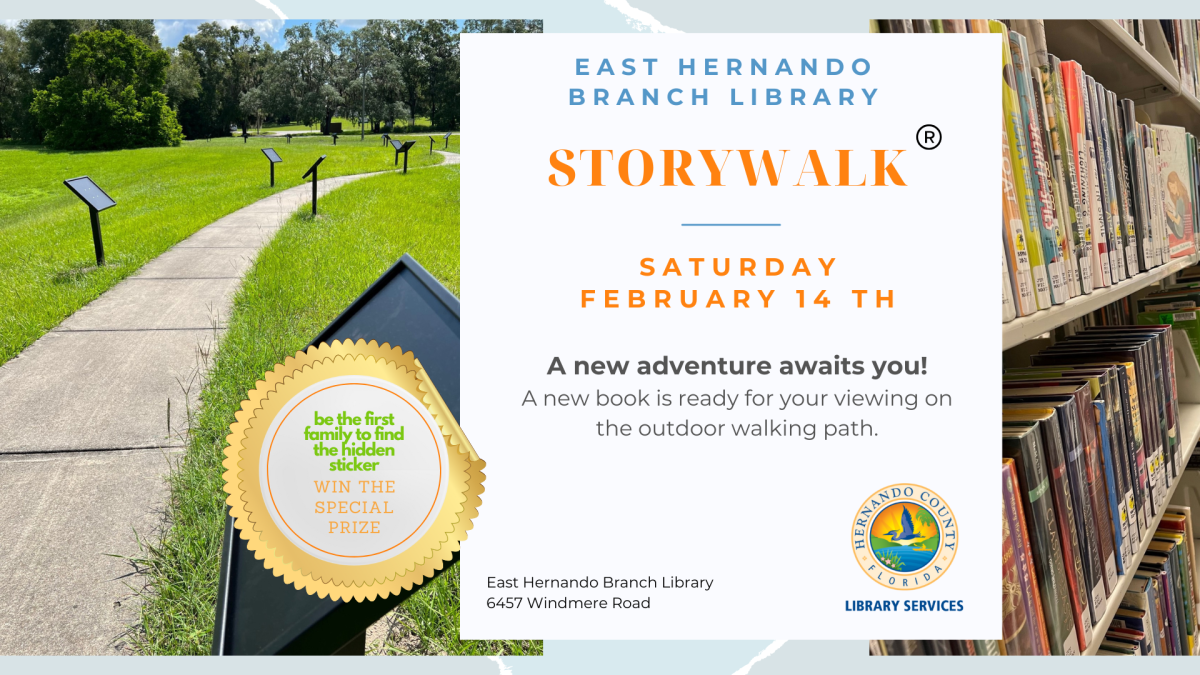 EAST HERNANDO BRANCH LIBRARY

STORYWALK ®

SATURDAY FEBRUARY 14 TH

A new adventure awaits you!
A new book is ready for your viewing on the outdoor walking path.

be the first family to find the hidden sticker
WIN THE SPECIAL PRIZE

East Hernando Branch Library
6457 Windmere Road

HERNANDO COUNTY FLORIDA
LIBRARY SERVICES